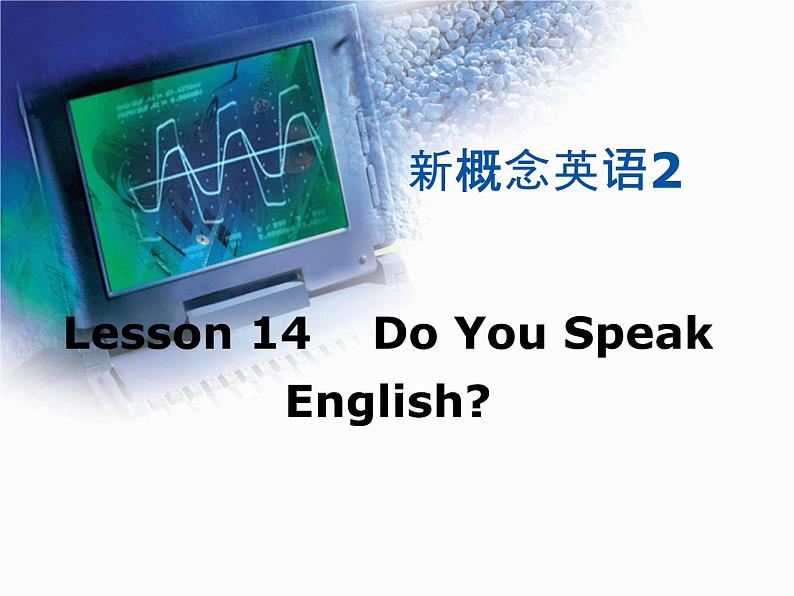 新概念英语2

Lesson 14 Do You Speak English?